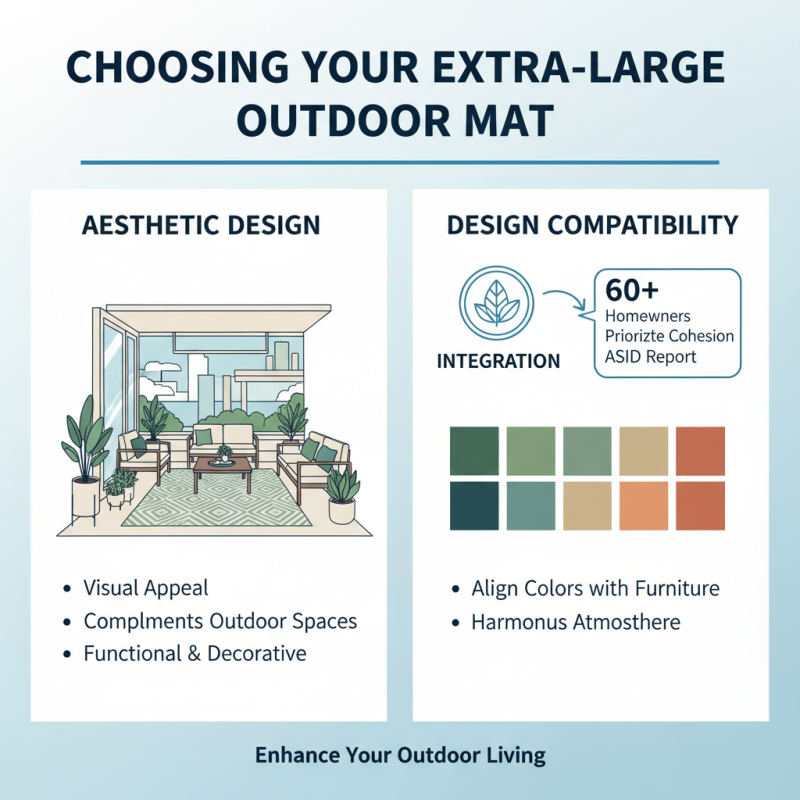 CHOOSING YOUR EXTRA-LARGE OUTDOOR MAT

AESTHETIC DESIGN

• Visual Appeal
• Complments Outdoor Spaces
• Functional & Decorative

DESIGN COMPATIBILITY

INTEGRATION

60+
Homewners
Priorizte Cohesion
ASID Report

• Align Colors with Furniture
• Harmonus Atmosthere

Enhance Your Outdoor Living